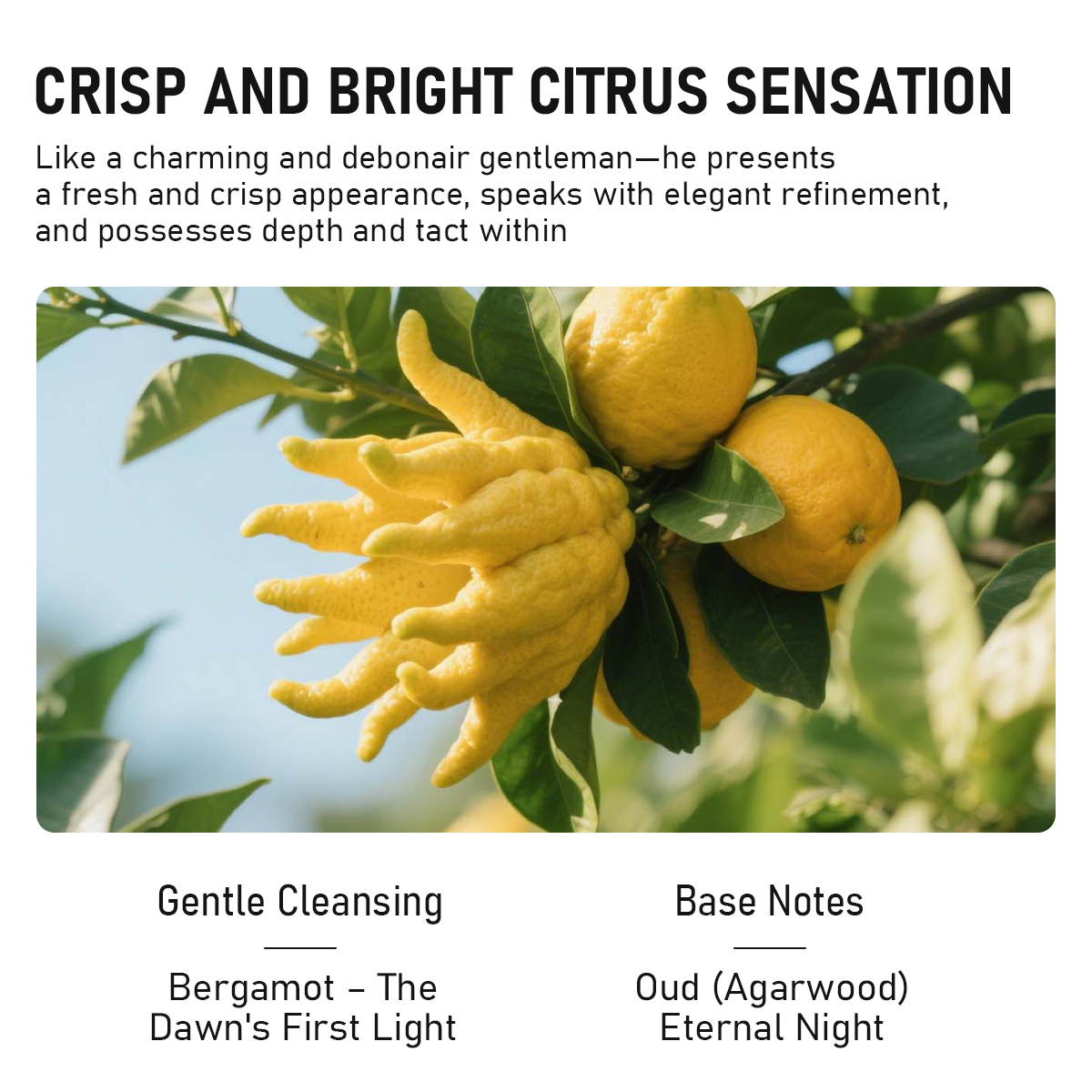 CRISP AND BRIGHT CITRUS SENSATION

Like a charming and debonair gentleman—he presents a fresh and crisp appearance, speaks with elegant refinement, and possesses depth and tact within

Gentle Cleansing

Bergamot – The
Dawn's First Light

Base Notes

Oud (Agarwood)
Eternal Night